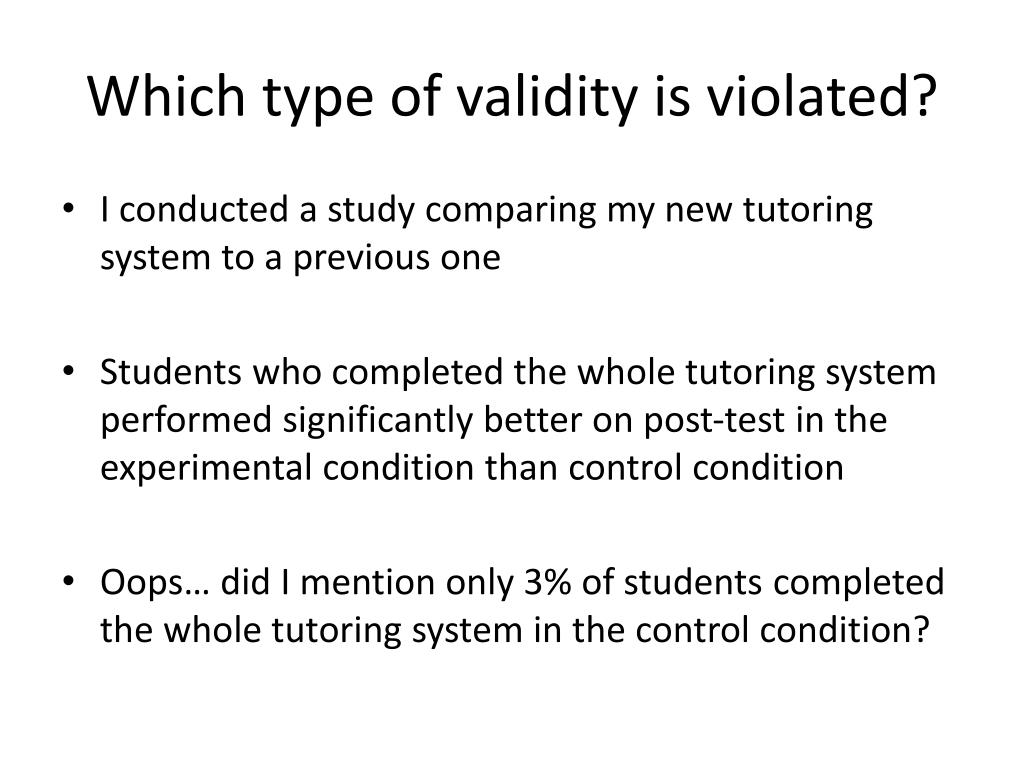 Which type of validity is violated?

• I conducted a study comparing my new tutoring system to a previous one

• Students who completed the whole tutoring system performed significantly better on post-test in the experimental condition than control condition

• Oops… did I mention only 3% of students completed the whole tutoring system in the control condition?